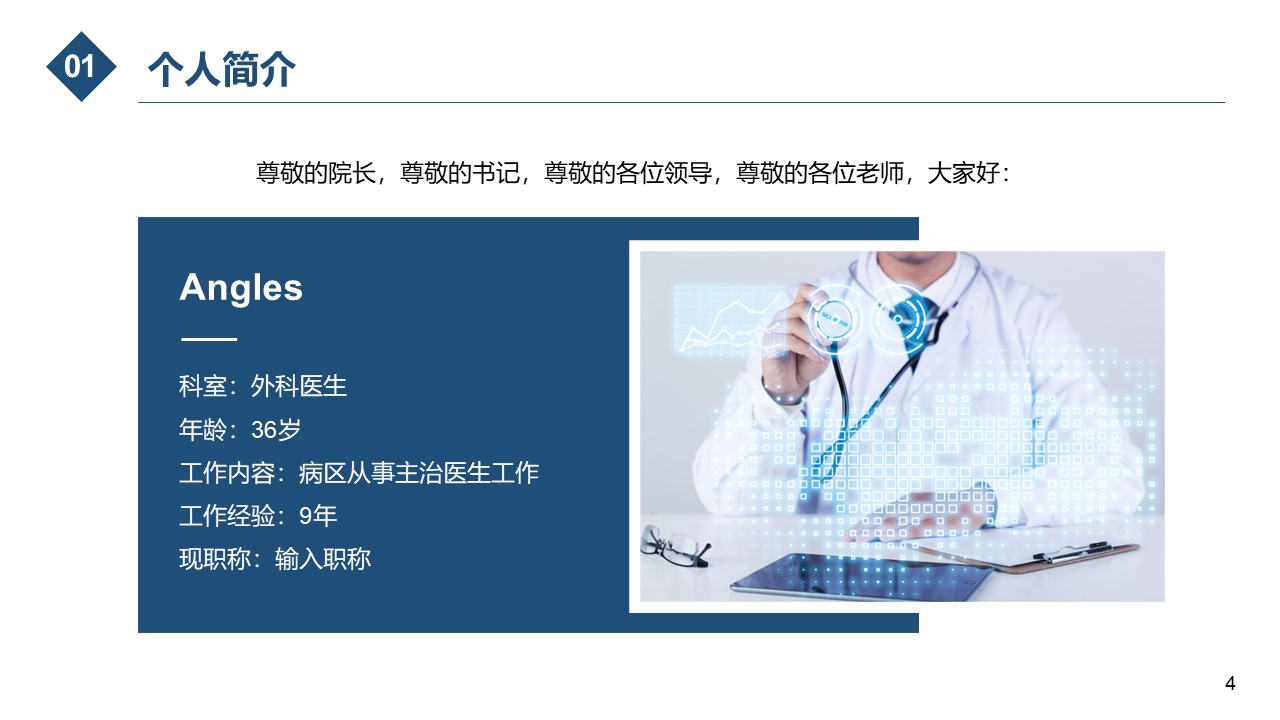 01

个人简介

尊敬的院长，尊敬的书记，尊敬的各位领导，尊敬的各位老师，大家好：

Angles

科室：外科医生
年龄：36岁
工作内容：病区从事主治医生工作
工作经验：9年
现职称：输入职称

4